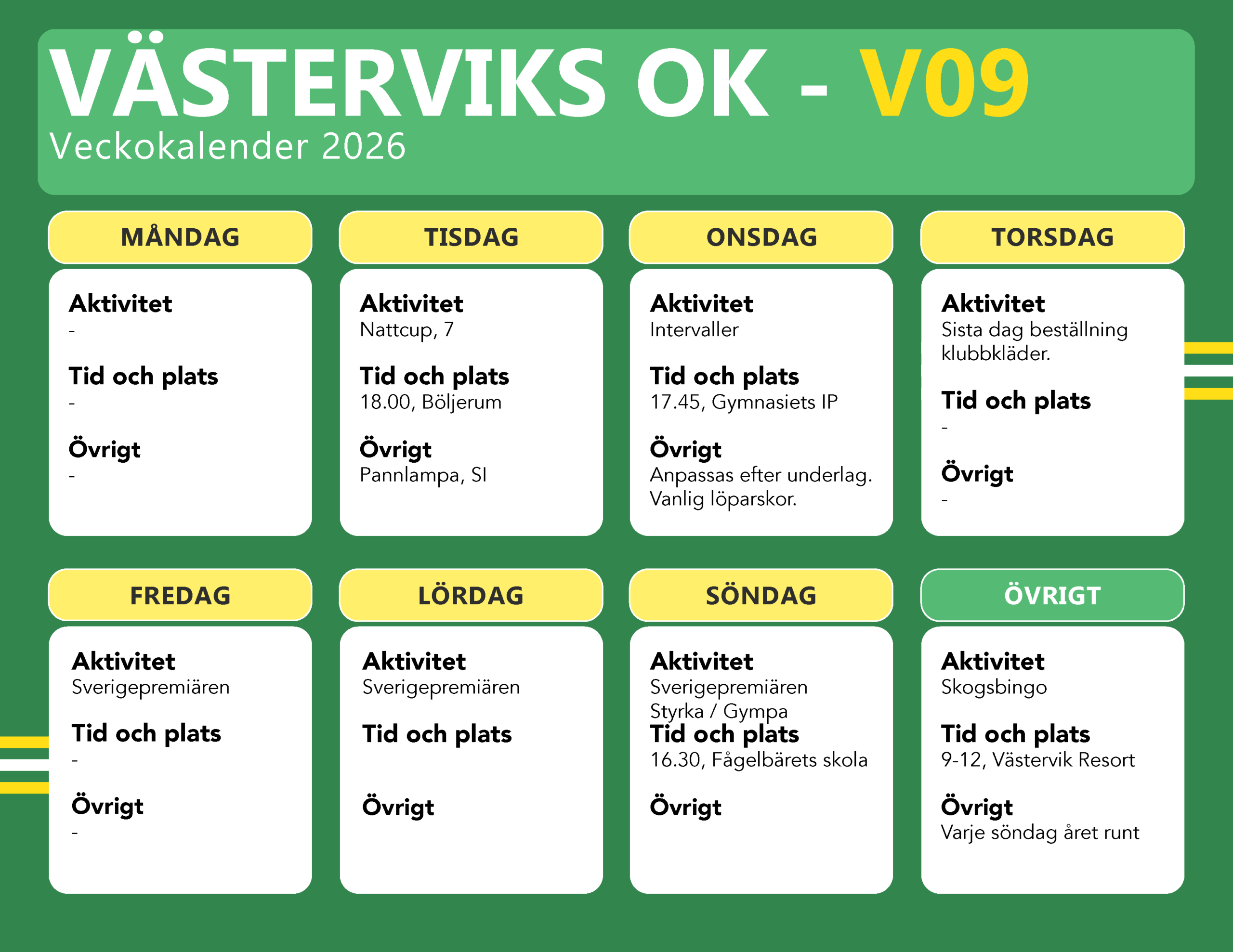 VÄSTERVIKS OK - V09
Veckokalender 2026

MÅNDAG

Aktivitet
-

Tid och plats
-

Övrigt
-

TISDAG

Aktivitet
Nattcup, 7

Tid och plats
18.00, Böljerum

Övrigt
Pannlampa, SI

ONSDAG

Aktivitet
Intervaller

Tid och plats
17.45, Gymnasiets IP

Övrigt
Anpassas efter underlag. Vanlig löparskor.

TORSDAG

Aktivitet
Sista dag beställning klubbkläder.

Tid och plats
-

Övrigt
-

FREDAG

Aktivitet
Sverigepremiären

Tid och plats
-

Övrigt
-

LÖRDAG

Aktivitet
Sverigepremiären

Tid och plats

Övrigt

SÖNDAG

Aktivitet
Sverigepremiären
Styrka / Gympa

Tid och plats
16.30, Fågelbärets skola

Övrigt

ÖVRIGT

Aktivitet
Skogsbingo

Tid och plats
9-12, Västervik Resort

Övrigt
Varje söndag året runt